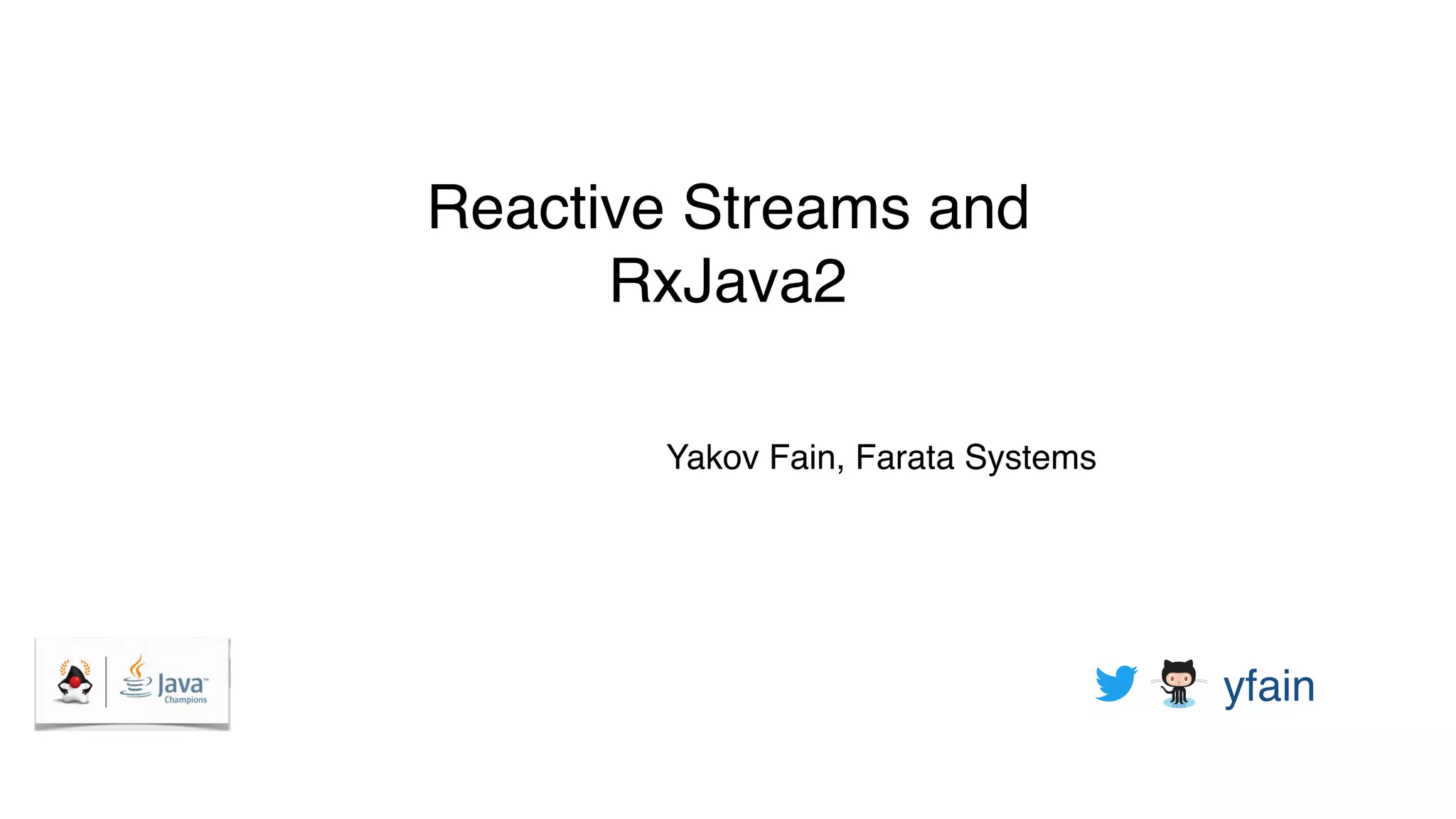 Reactive Streams and RxJava2

Yakov Fain, Farata Systems

Java™ Champions

yfain